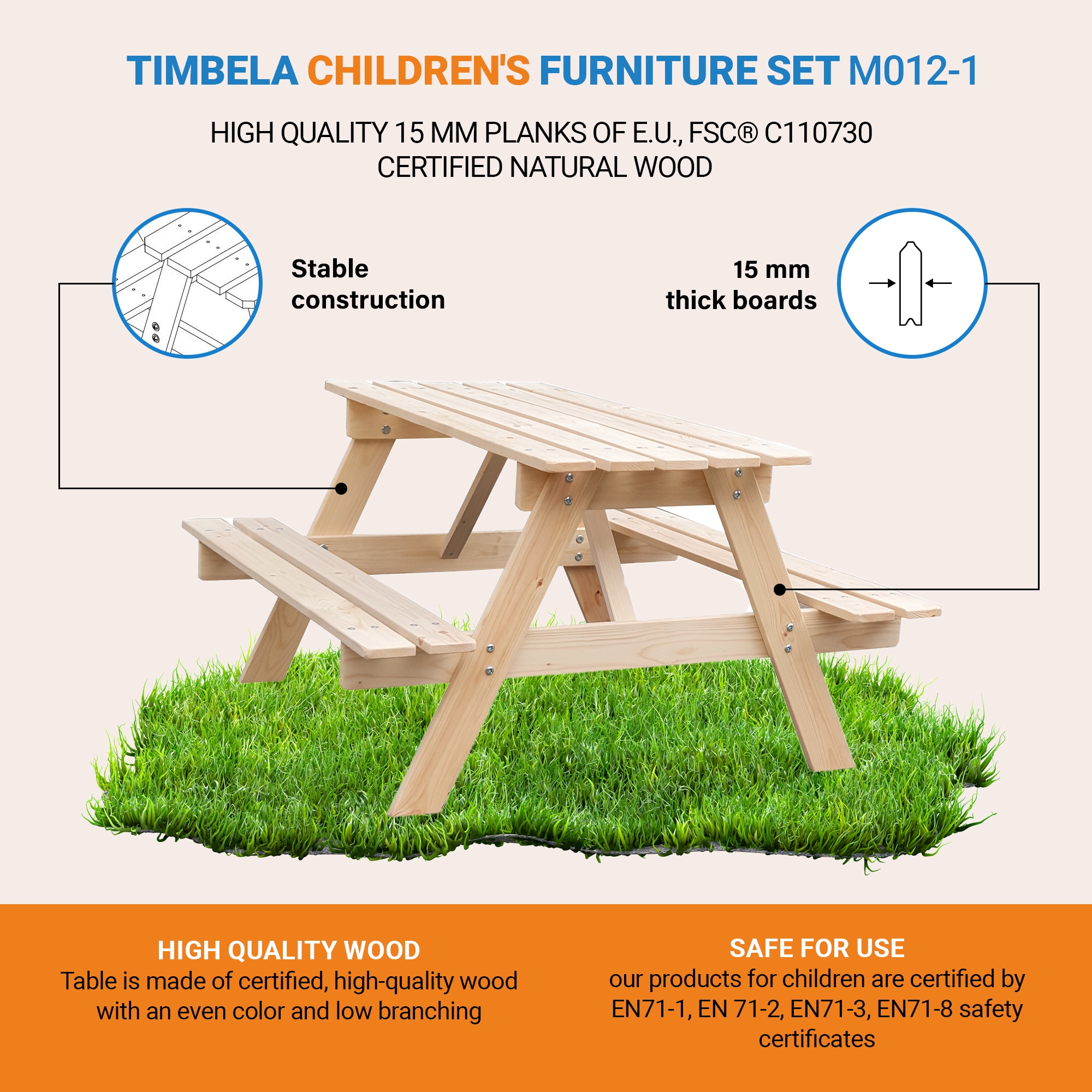 TIMBELA CHILDREN'S FURNITURE SET M012-1

HIGH QUALITY 15 MM PLANKS OF E.U., FSC® C110730 CERTIFIED NATURAL WOOD

Stable construction

15 mm thick boards

HIGH QUALITY WOOD
Table is made of certified, high-quality wood with an even color and low branching

SAFE FOR USE
our products for children are certified by EN71-1, EN 71-2, EN71-3, EN71-8 safety certificates